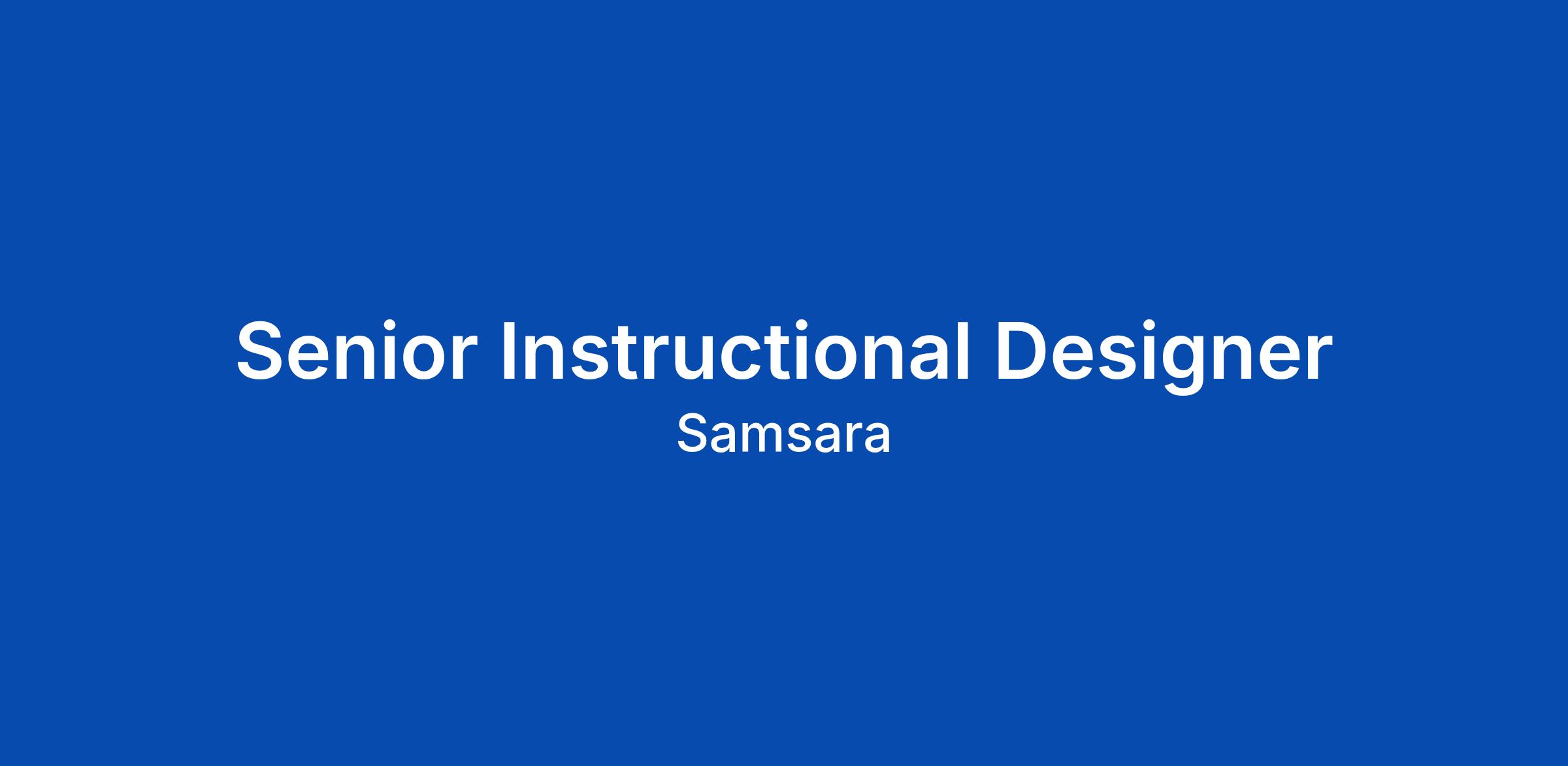 Senior Instructional Designer

Samsara